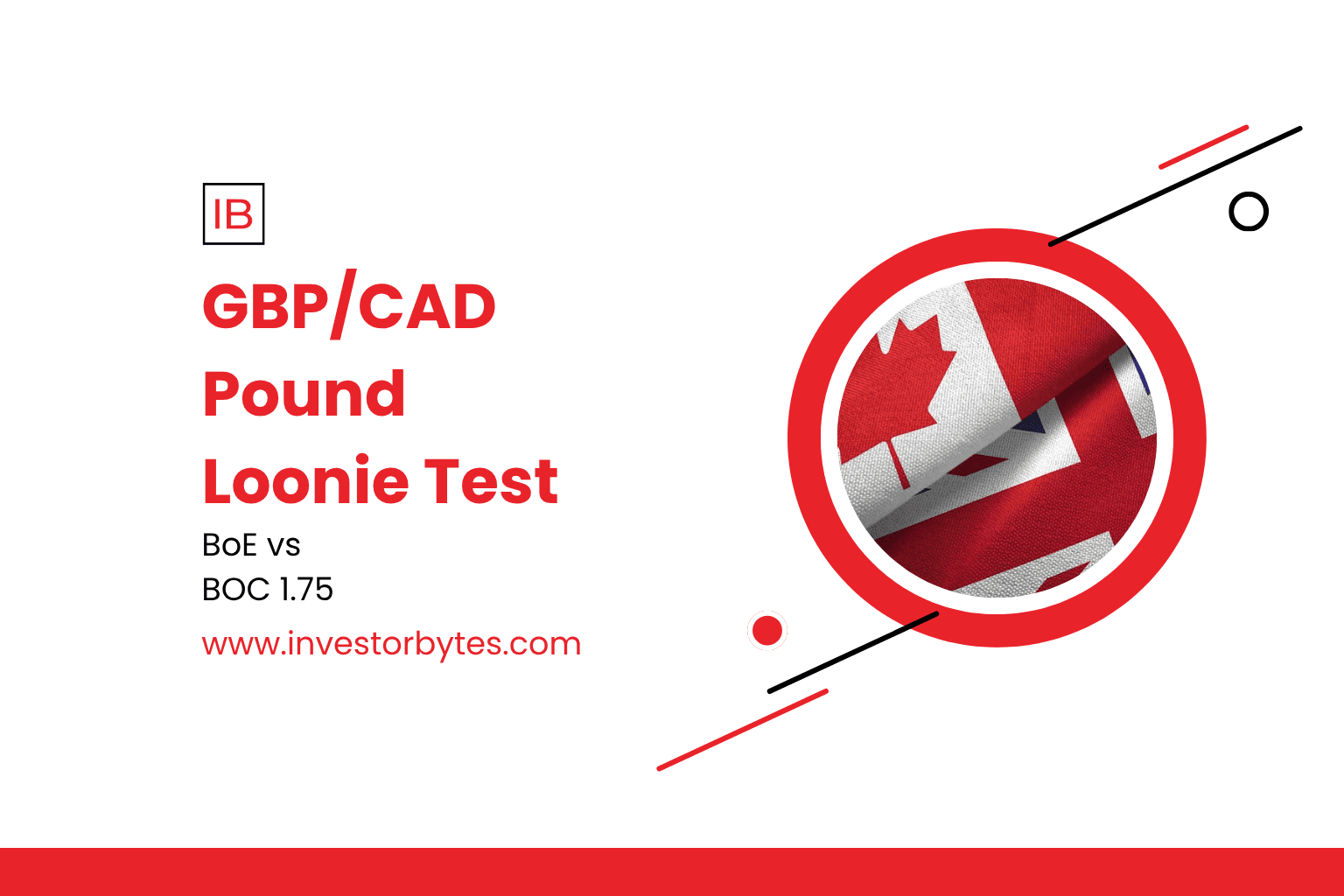 IB

GBP/CAD
Pound
Loonie Test

BoE vs
BOC 1.75

www.investorbytes.com